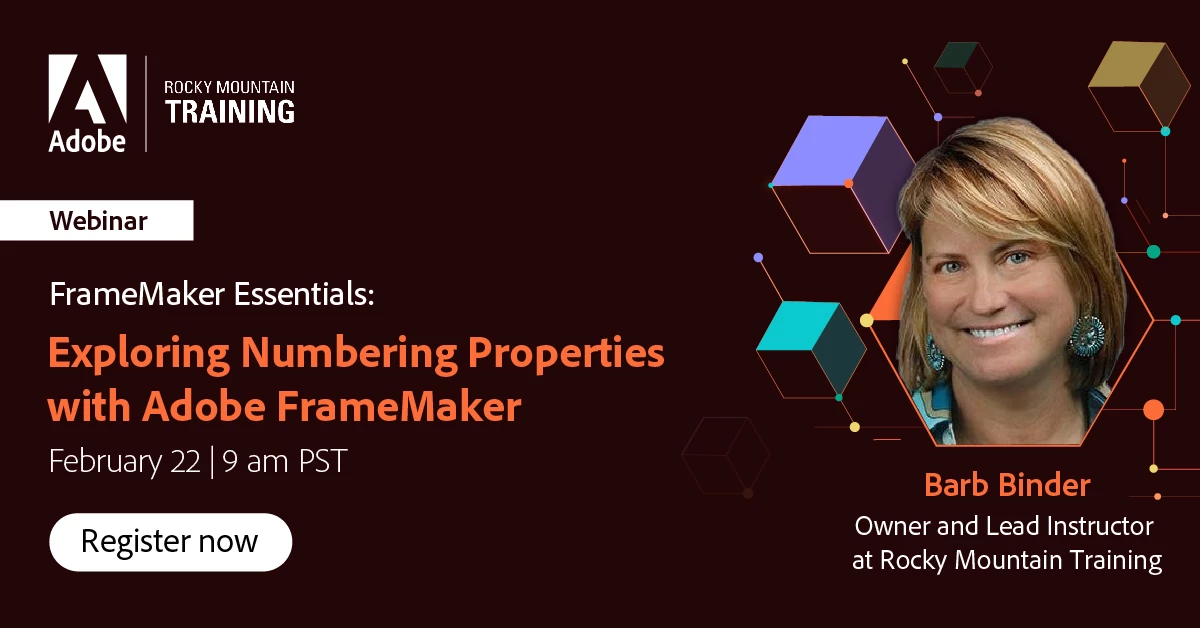 Adobe

ROCKY MOUNTAIN
TRAINING

Webinar

FrameMaker Essentials:

Exploring Numbering Properties with Adobe FrameMaker

February 22 | 9 am PST

Register now

Barb Binder

Owner and Lead Instructor at Rocky Mountain Training